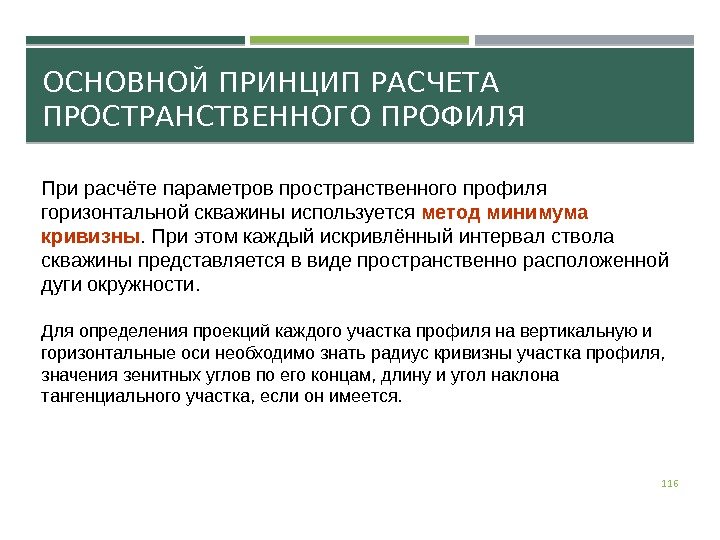 ОСНОВНОЙ ПРИНЦИП РАСЧЕТА ПРОСТРАНСТВЕННОГО ПРОФИЛЯ

При расчёте параметров пространственного профиля горизонтальной скважины используется метод минимума кривизны. При этом каждый искривлённый интервал ствола скважины представляется в виде пространственно расположенной дуги окружности.

Для определения проекций каждого участка профиля на вертикальную и горизонтальные оси необходимо знать радиус кривизны участка профиля, значения зенитных углов по его концам, длину и угол наклона тангенциального участка, если он имеется.

116